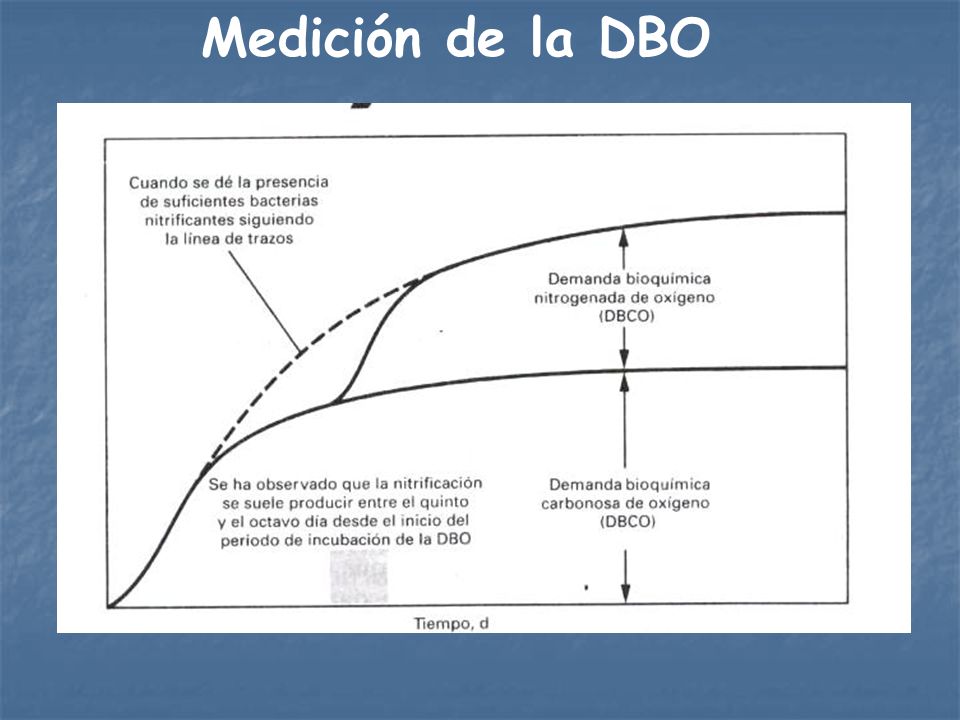 Medición de la DBO

Cuando se dé la presencia de suficientes bacterias nitrificantes siguiendo la línea de trazos

Demanda bioquímica nitrogenada de oxígeno (DBCO)

Se ha observado que la nitrificación se suele producir entre el quinto y el octavo día desde el inicio del periodo de incubación de la DBO

Demanda bioquímica carbonosa de oxígeno (DBCO)

Tiempo, d